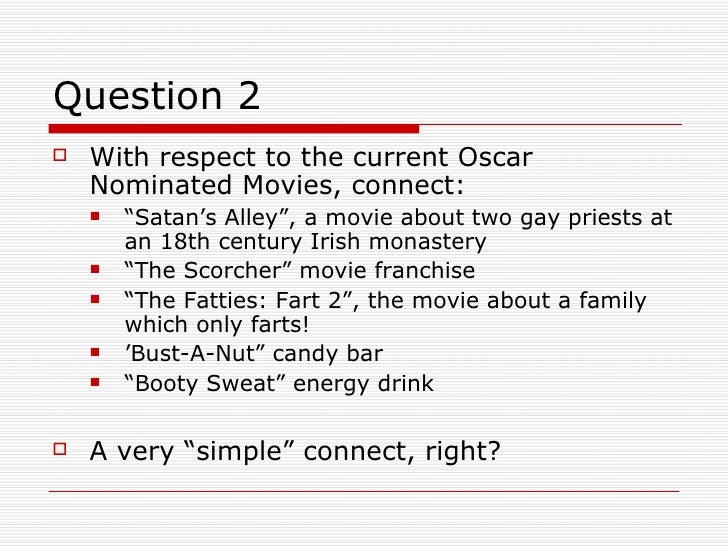 Question 2

With respect to the current Oscar Nominated Movies, connect:

“Satan’s Alley”, a movie about two gay priests at an 18th century Irish monastery

“The Scorcher” movie franchise

“The Fatties: Fart 2”, the movie about a family which only farts!

’Bust-A-Nut” candy bar

“Booty Sweat” energy drink

A very “simple” connect, right?